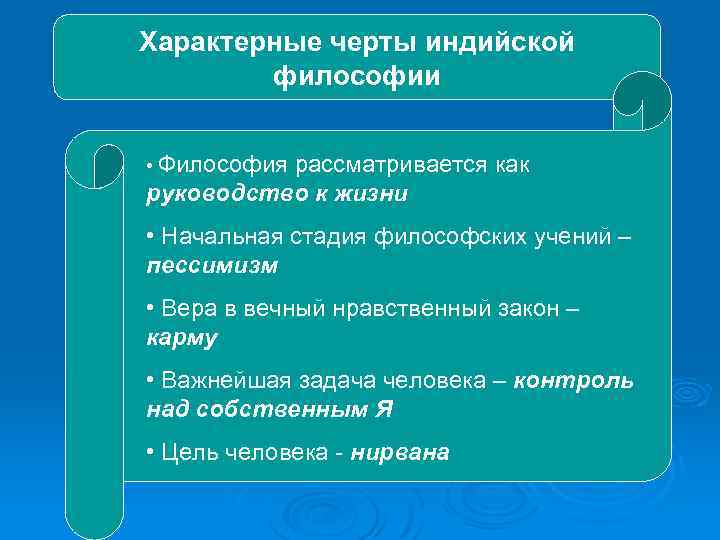 Характерные черты индийской философии

• Философия рассматривается как руководство к жизни

• Начальная стадия философских учений – пессимизм

• Вера в вечный нравственный закон – карму

• Важнейшая задача человека – контроль над собственным Я

• Цель человека - нирвана